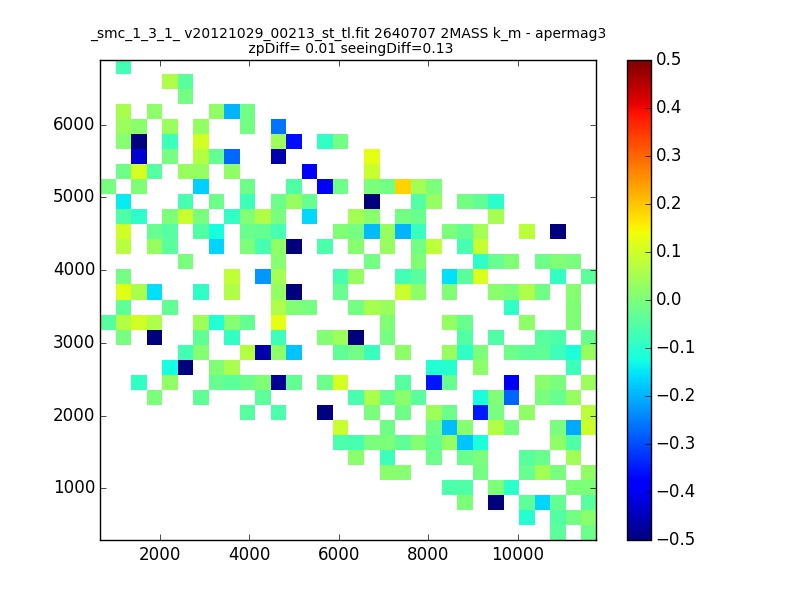 _smc_1_3_1_ v20121029_00213_st_tl.fit 2640707 2MASS k_m - apermag3
zpDiff= 0.01 seeingDiff=0.13

6000
5000
4000
3000
2000
1000

2000 4000 6000 8000 10000

0.5
0.4
0.3
0.2
0.1
0.0
−0.1
−0.2
−0.3
−0.4
−0.5